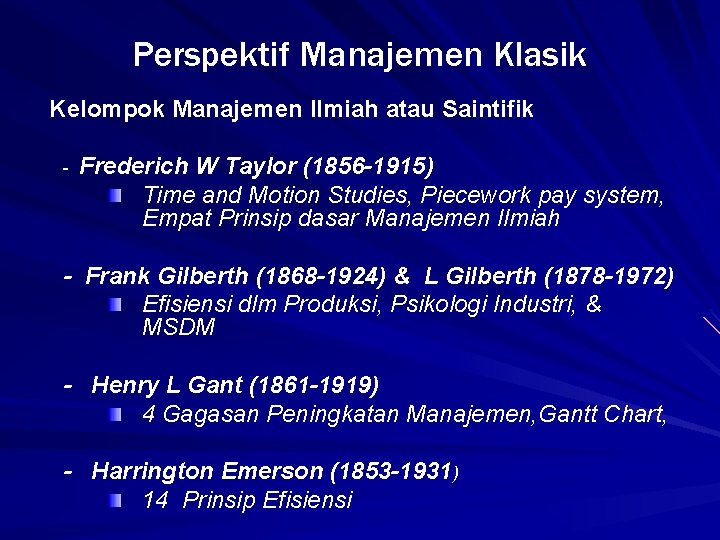 Perspektif Manajemen Klasik

Kelompok Manajemen Ilmiah atau Saintifik

- Frederich W Taylor (1856-1915)

• Time and Motion Studies, Piecework pay system, Empat Prinsip dasar Manajemen Ilmiah

- Frank Gilberth (1868-1924) & L Gilberth (1878-1972)

• Efisiensi dlm Produksi, Psikologi Industri, & MSDM

- Henry L Gant (1861-1919)

• 4 Gagasan Peningkatan Manajemen,Gantt Chart,

- Harrington Emerson (1853-1931)

• 14 Prinsip Efisiensi